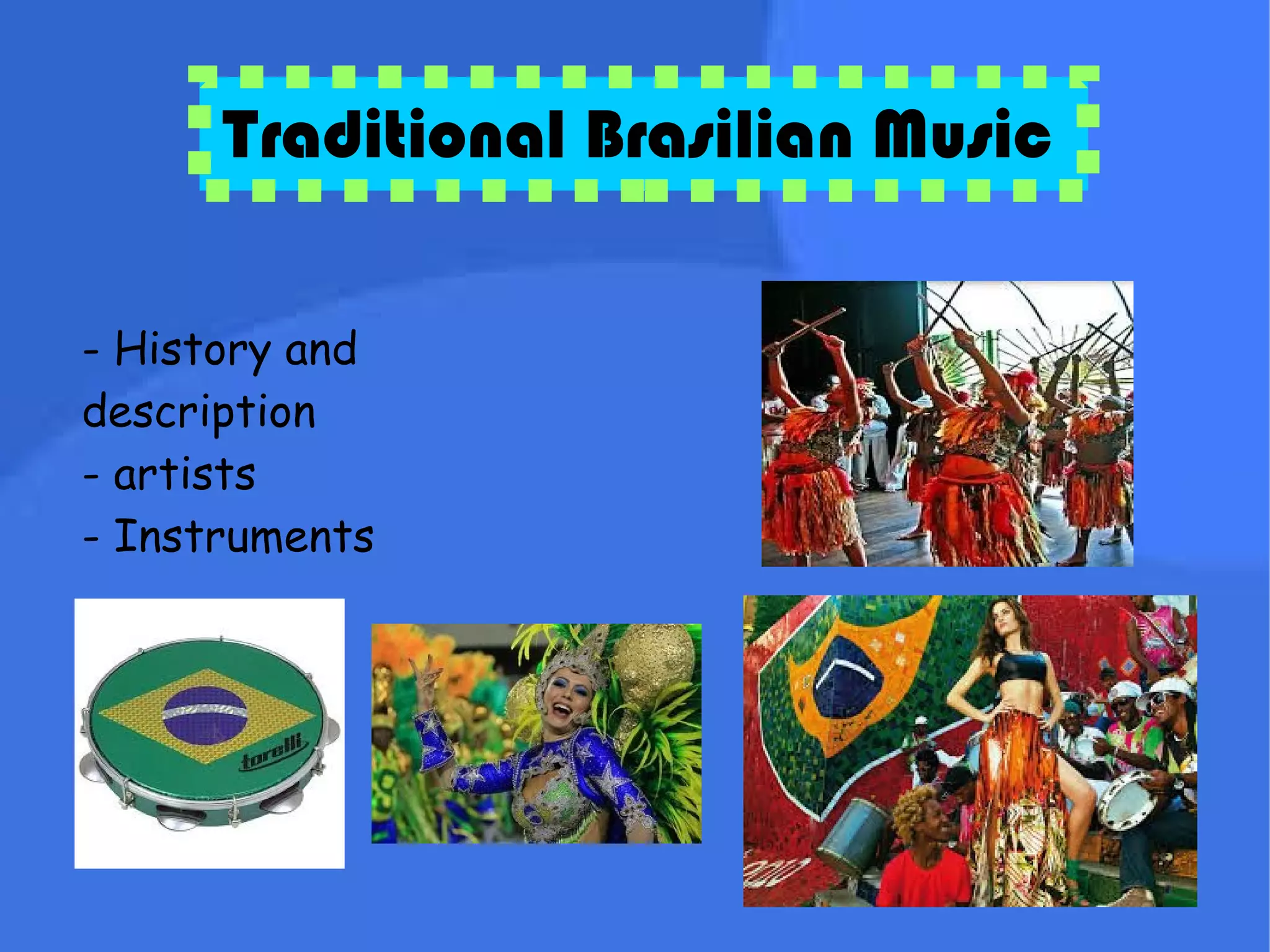 Traditional Brasilian Music

- History and description
- artists
- Instruments

torelli